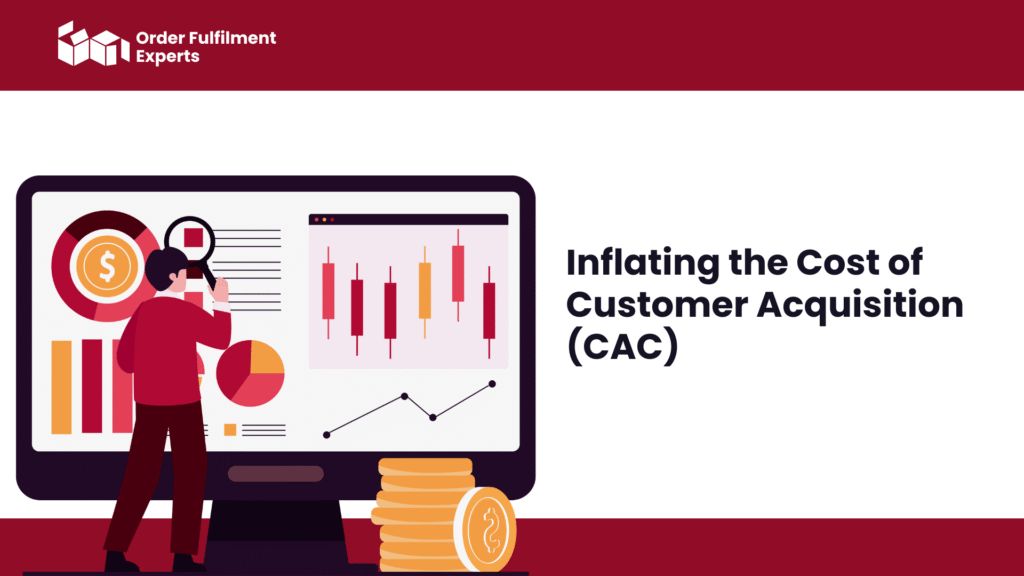 Order Fulfilment Experts

$

Inflating the Cost of Customer Acquisition (CAC)

$